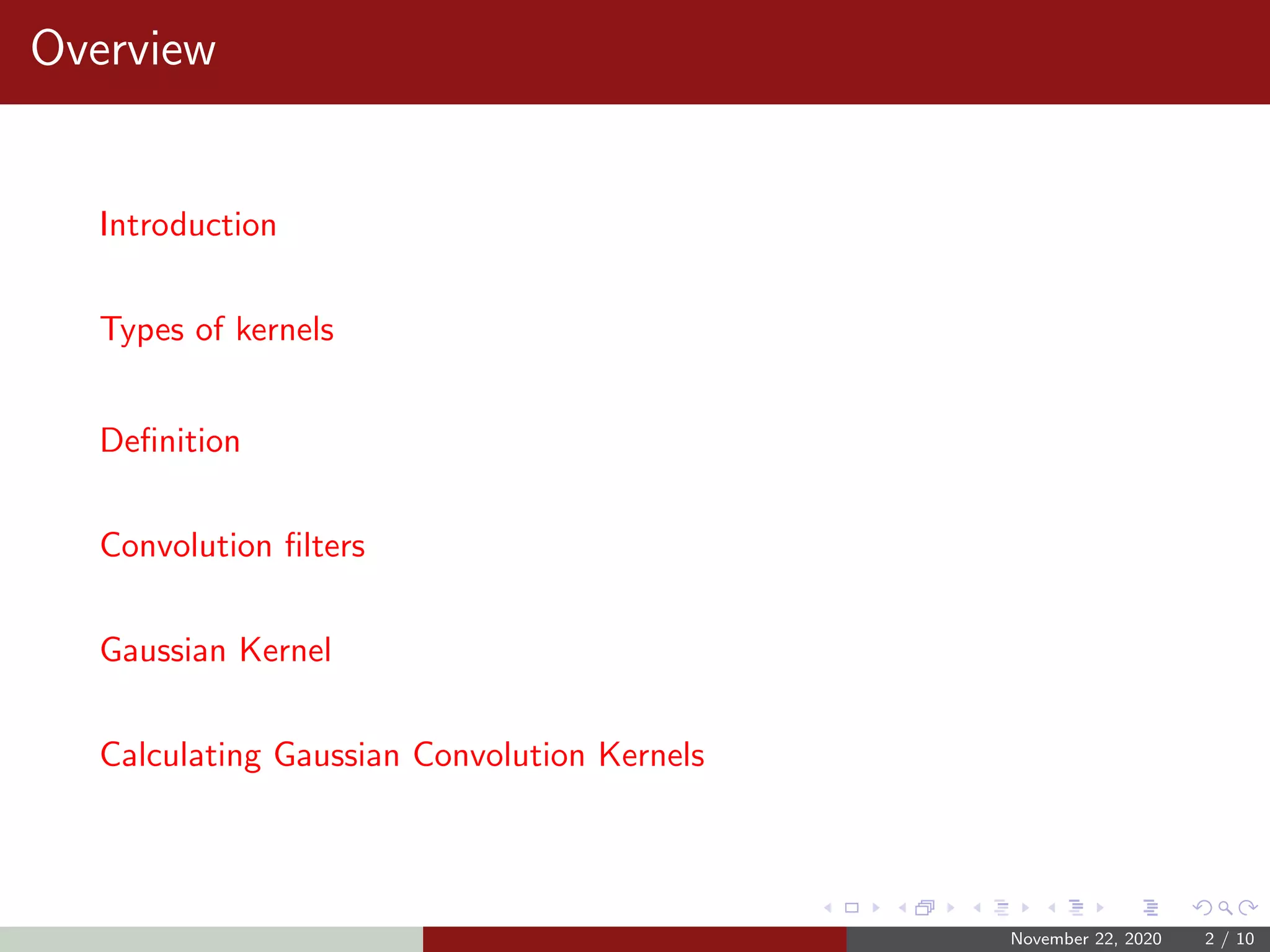 Overview

Introduction

Types of kernels

Definition

Convolution filters

Gaussian Kernel

Calculating Gaussian Convolution Kernels

November 22, 2020 2 / 10